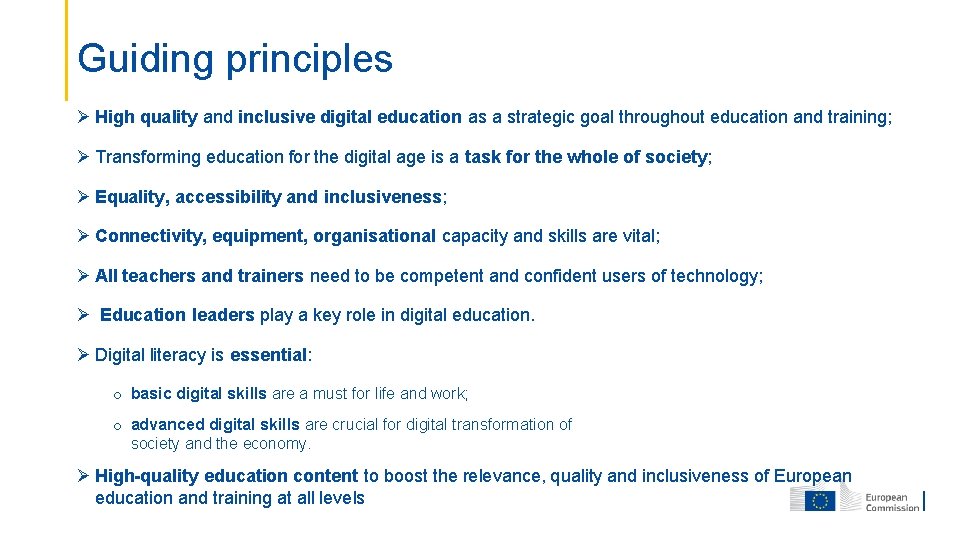 Guiding principles

➢ High quality and inclusive digital education as a strategic goal throughout education and training;

➢ Transforming education for the digital age is a task for the whole of society;

➢ Equality, accessibility and inclusiveness;

➢ Connectivity, equipment, organisational capacity and skills are vital;

➢ All teachers and trainers need to be competent and confident users of technology;

➢ Education leaders play a key role in digital education.

➢ Digital literacy is essential:

o basic digital skills are a must for life and work;

o advanced digital skills are crucial for digital transformation of society and the economy.

➢ High-quality education content to boost the relevance, quality and inclusiveness of European education and training at all levels

European Commission